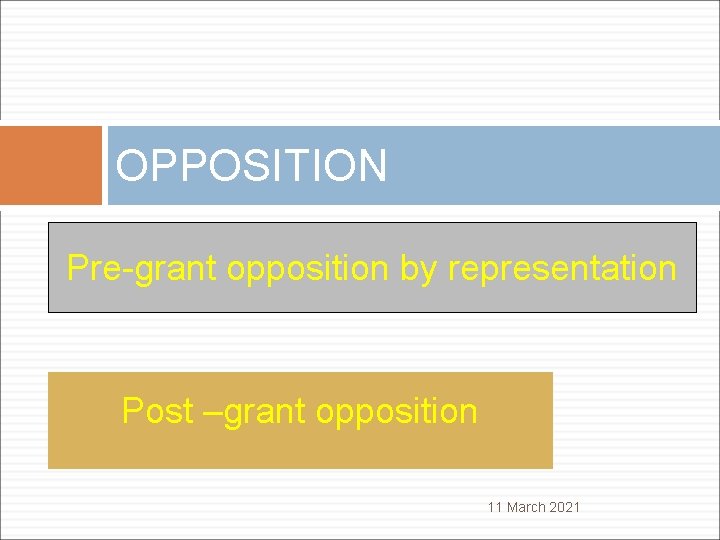 OPPOSITION

Pre-grant opposition by representation

Post –grant opposition

11 March 2021